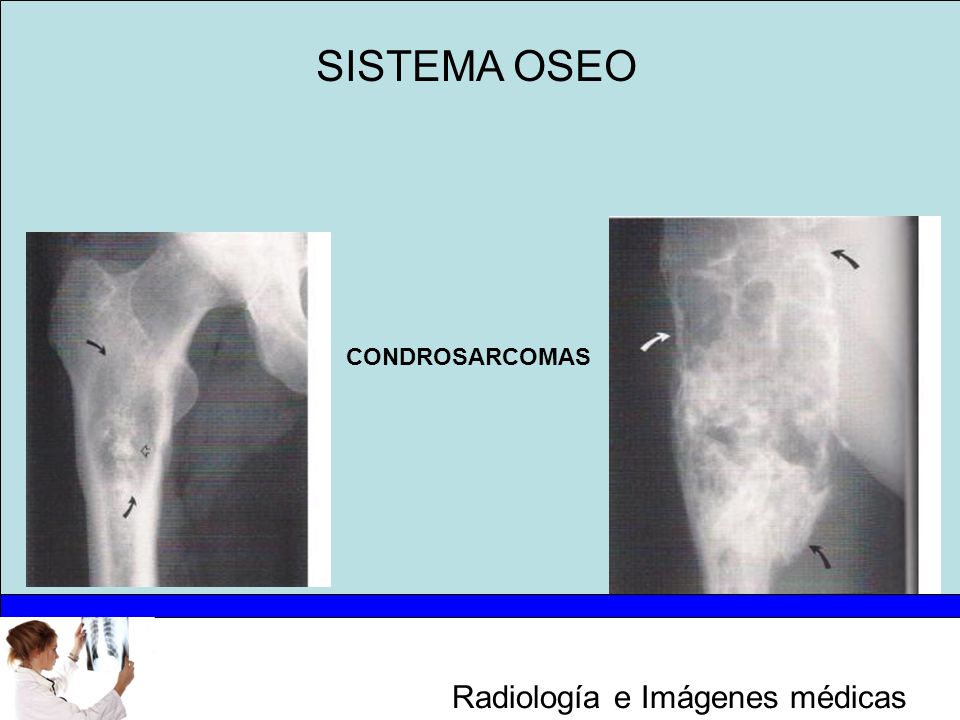 SISTEMA OSEO

CONDROSARCOMAS

Radiología e Imágenes médicas